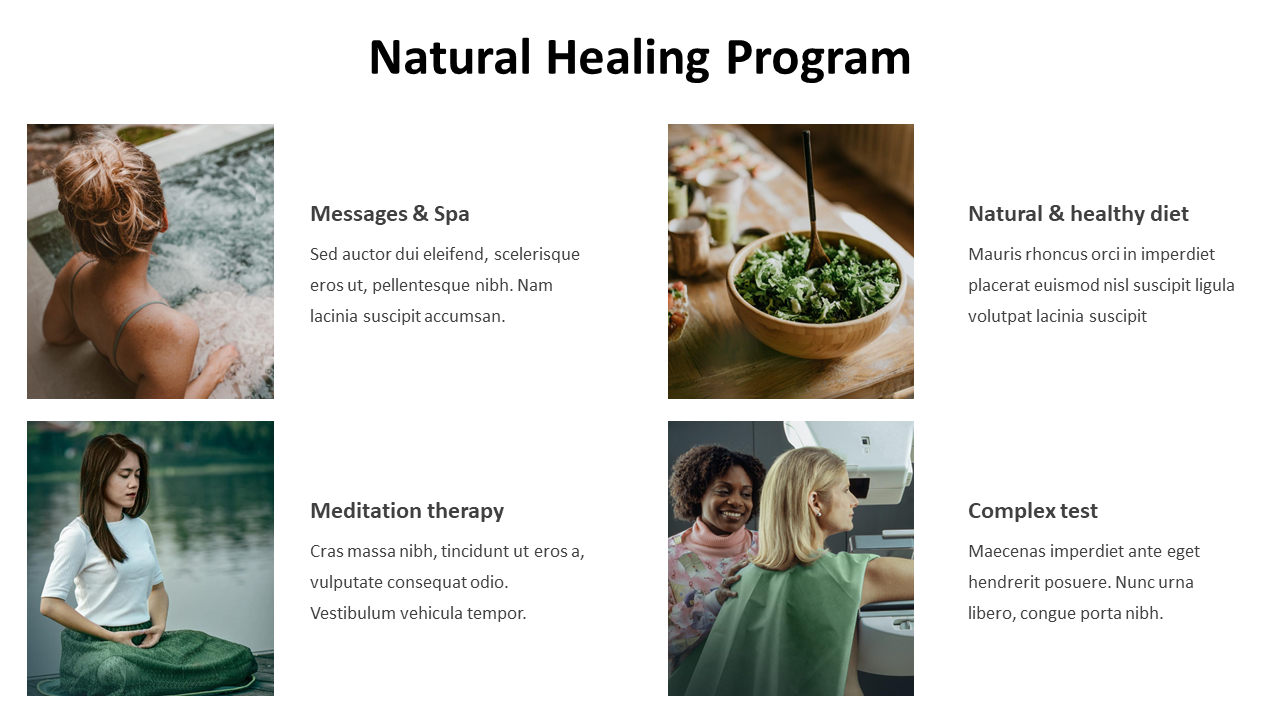 Natural Healing Program

Messages & Spa

Sed auctor dui eleifend, scelerisque eros ut, pellentesque nibh. Nam lacinia suscipit accumsan.

Natural & healthy diet

Mauris rhoncus orci in imperdiet placerat euismod nisl suscipit ligula volutpat lacinia suscipit

Meditation therapy

Cras massa nibh, tincidunt ut eros a, vulputate consequat odio. Vestibulum vehicula tempor.

Complex test

Maecenas imperdiet ante eget hendrerit posuere. Nunc urna libero, congue porta nibh.